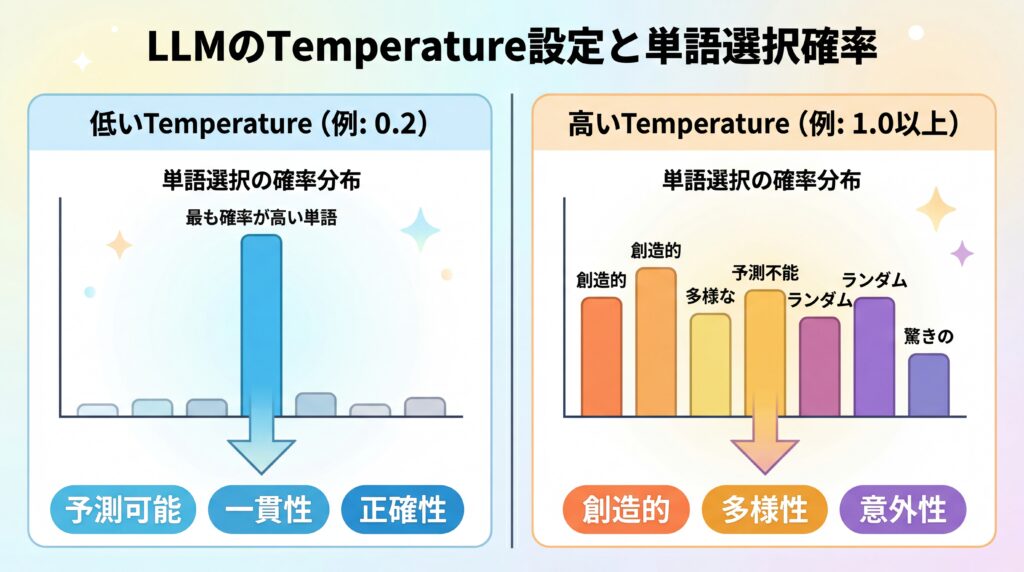 LLMのTemperature設定と単語選択確率

低いTemperature（例: 0.2）

単語選択の確率分布

最も確率が高い単語

予測可能　一貫性　正確性

高いTemperature（例: 1.0以上）

単語選択の確率分布

創造的　創造的　多様な　予測不能　ランダム　ランダム　驚きの

創造的　多様性　意外性